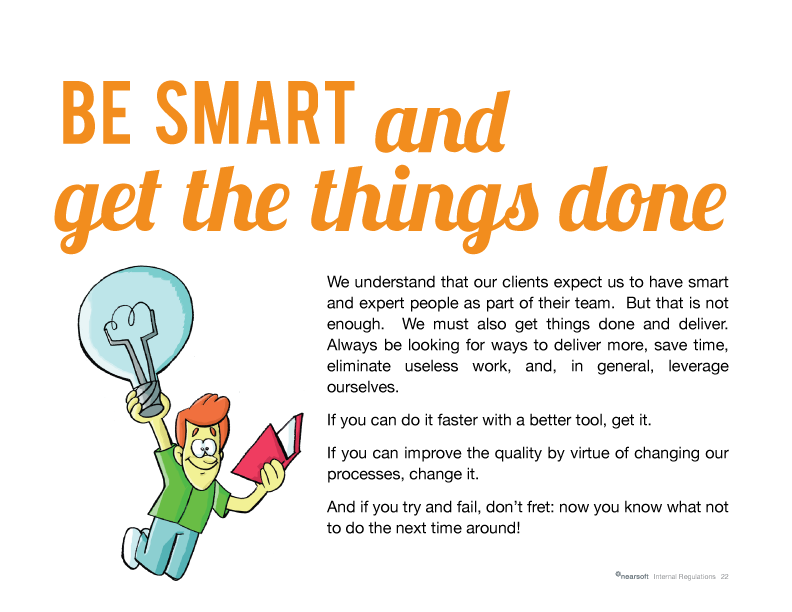 BE SMART and get the things done

We understand that our clients expect us to have smart and expert people as part of their team. But that is not enough. We must also get things done and deliver. Always be looking for ways to deliver more, save time, eliminate useless work, and, in general, leverage ourselves.

If you can do it faster with a better tool, get it.

If you can improve the quality by virtue of changing our processes, change it.

And if you try and fail, don't fret: now you know what not to do the next time around!

nearsoft Internal Regulations 22